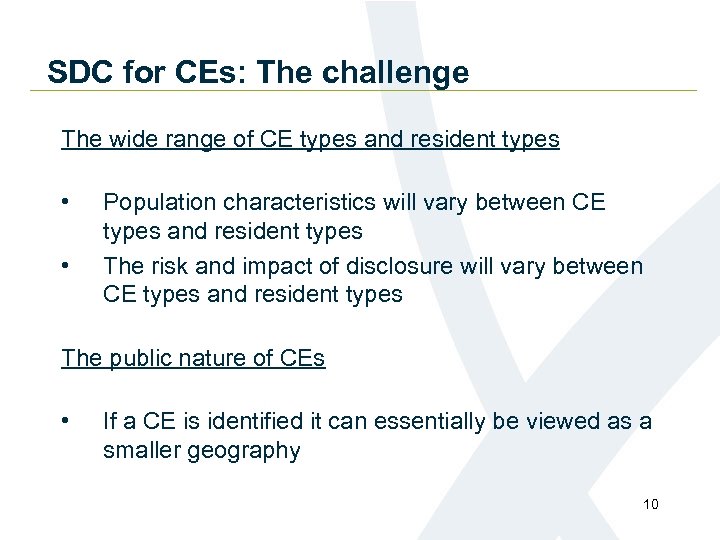 SDC for CEs: The challenge

The wide range of CE types and resident types

• Population characteristics will vary between CE types and resident types
• The risk and impact of disclosure will vary between CE types and resident types

The public nature of CEs

• If a CE is identified it can essentially be viewed as a smaller geography

10